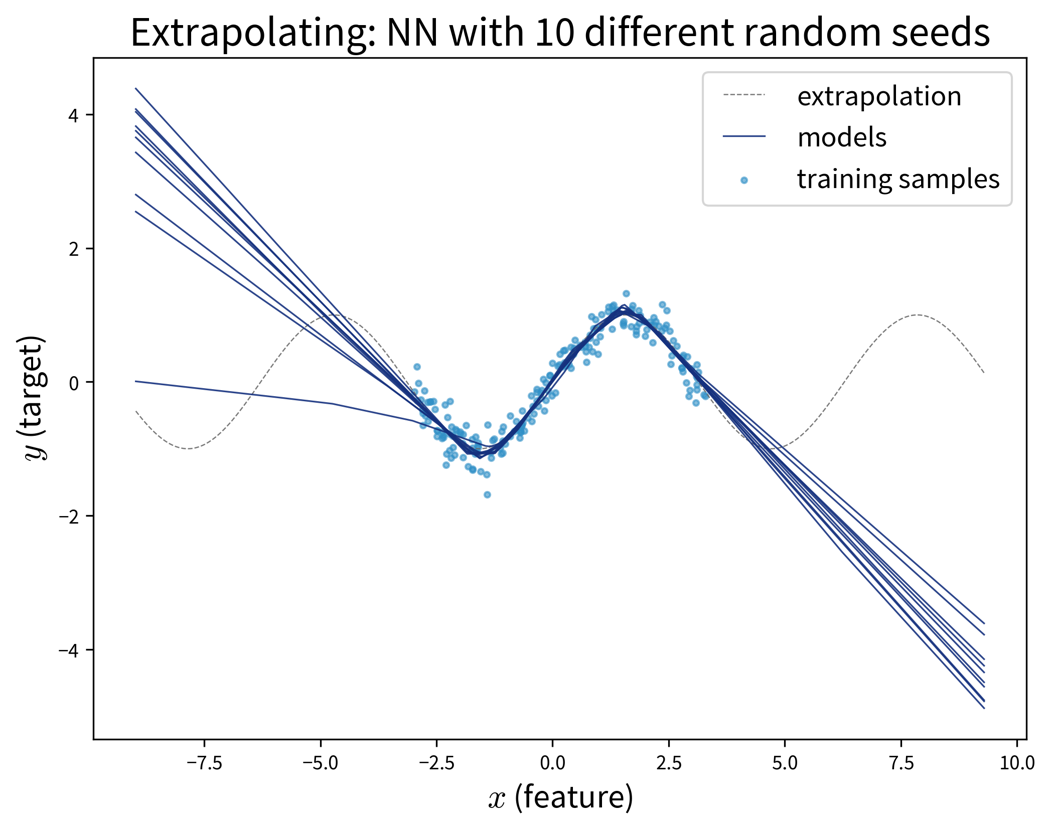 Extrapolating: NN with 10 different random seeds

extrapolation
models
training samples

4
2
0
−2
−4

$y$ (target)

−7.5
−5.0
−2.5
0.0
2.5
5.0
7.5
10.0

$x$ (feature)